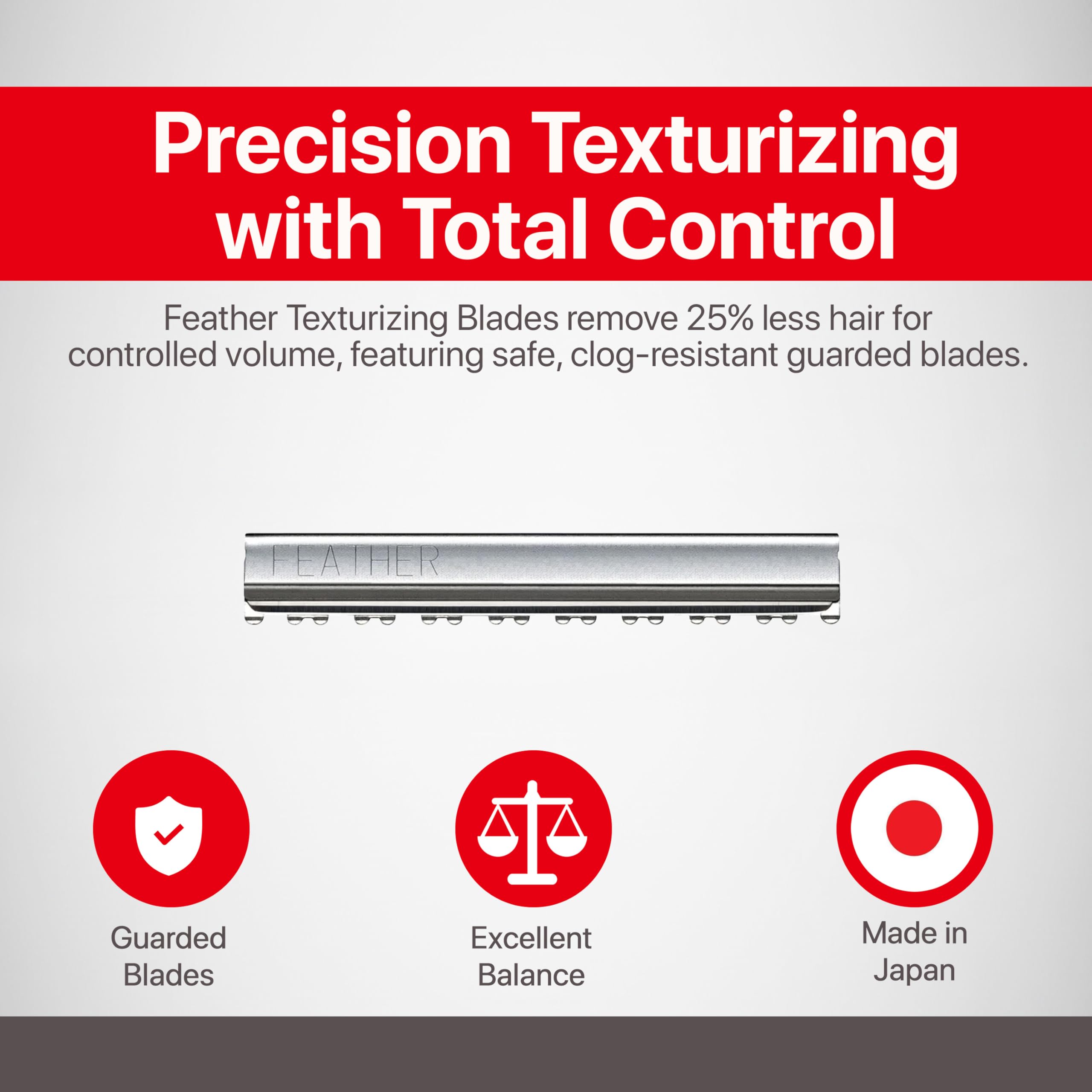 Precision Texturizing with Total Control

Feather Texturizing Blades remove 25% less hair for controlled volume, featuring safe, clog-resistant guarded blades.

FEATHER

Guarded Blades

Excellent Balance

Made in Japan